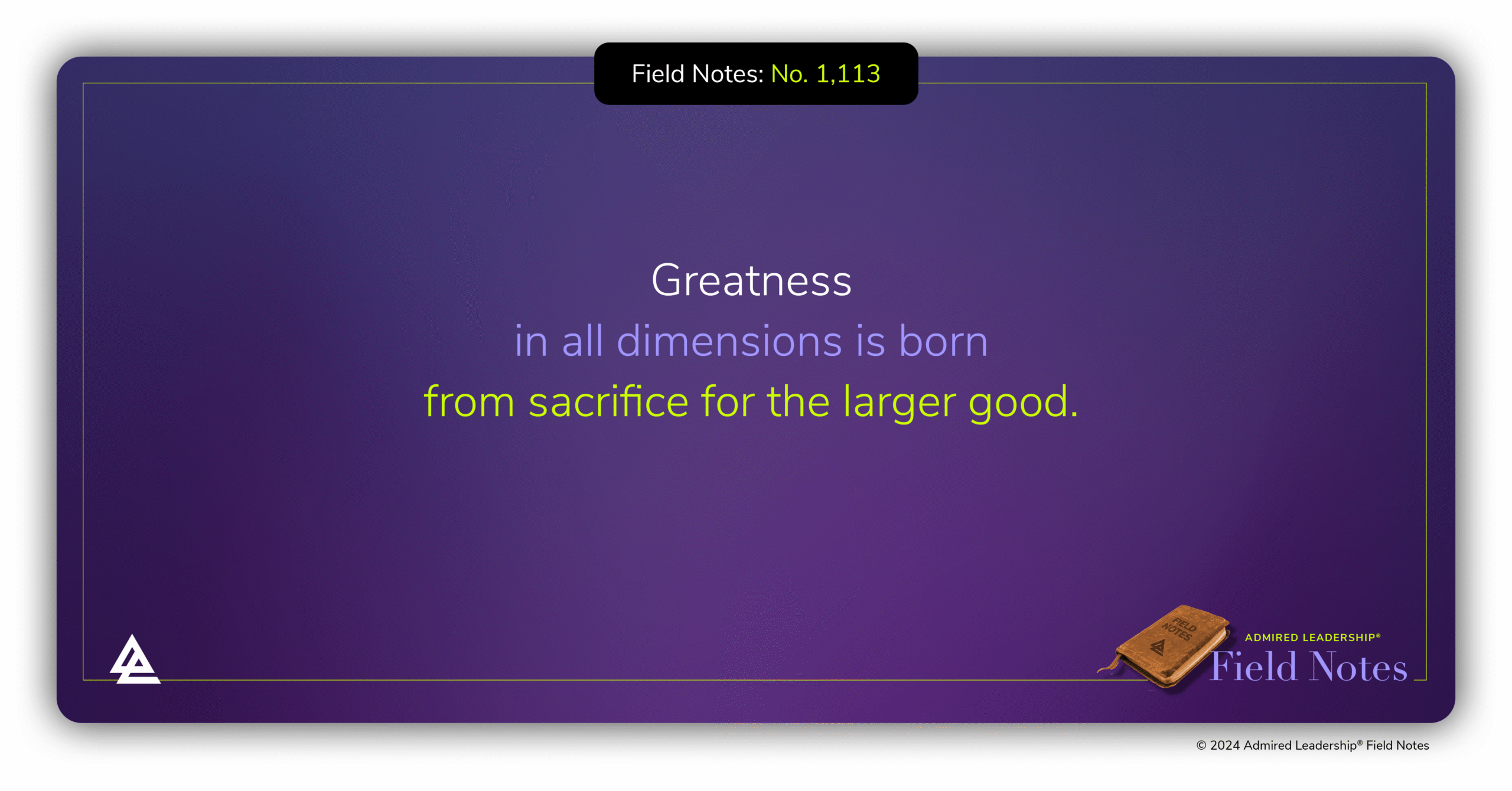 Field Notes: No. 1,113

Greatness
in all dimensions is born
from sacrifice for the larger good.

FIELD NOTES

ADMIRED LEADERSHIP®
Field Notes

© 2024 Admired Leadership® Field Notes